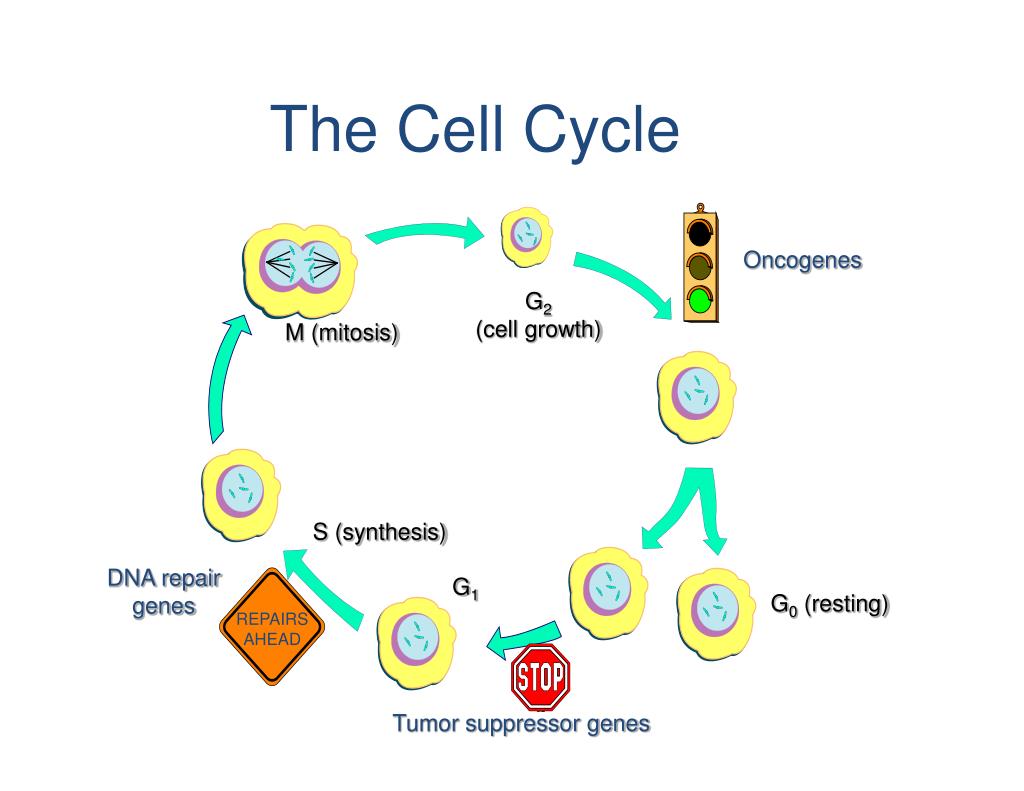 The Cell Cycle

M (mitosis)

$G_2$
(cell growth)

Oncogenes

S (synthesis)

DNA repair genes

REPAIRS AHEAD

$G_1$

$G_0$ (resting)

STOP

Tumor suppressor genes